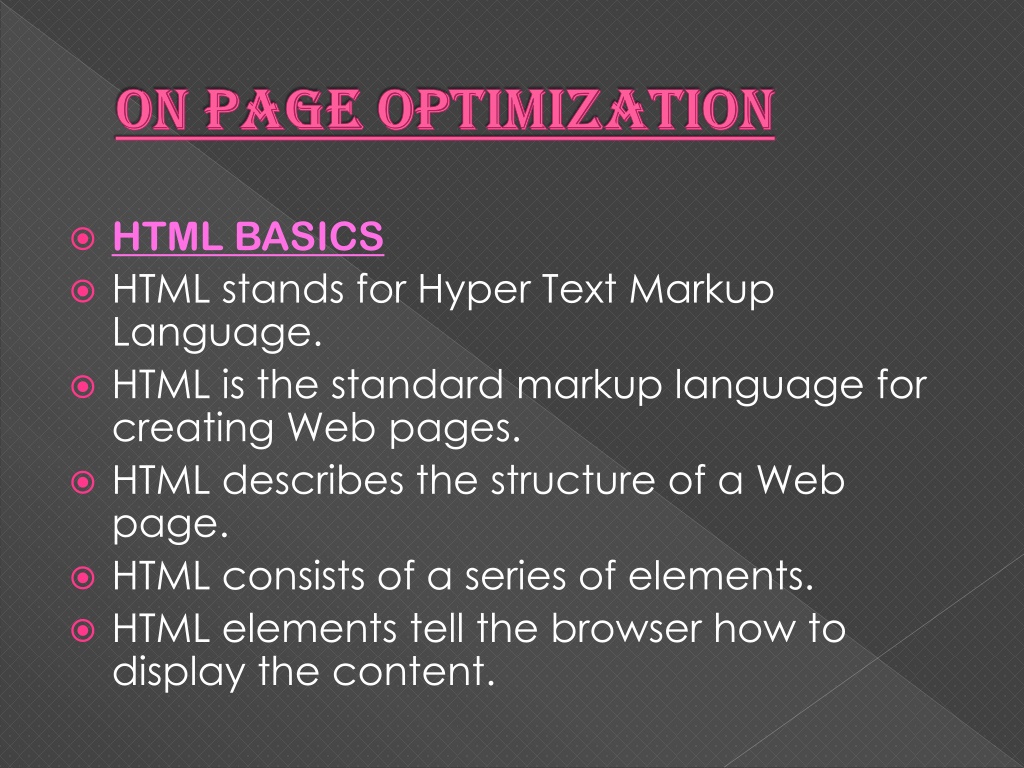 ON PAGE OPTIMIZATION

HTML BASICS
HTML stands for Hyper Text Markup Language.
HTML is the standard markup language for creating Web pages.
HTML describes the structure of a Web page.
HTML consists of a series of elements.
HTML elements tell the browser how to display the content.